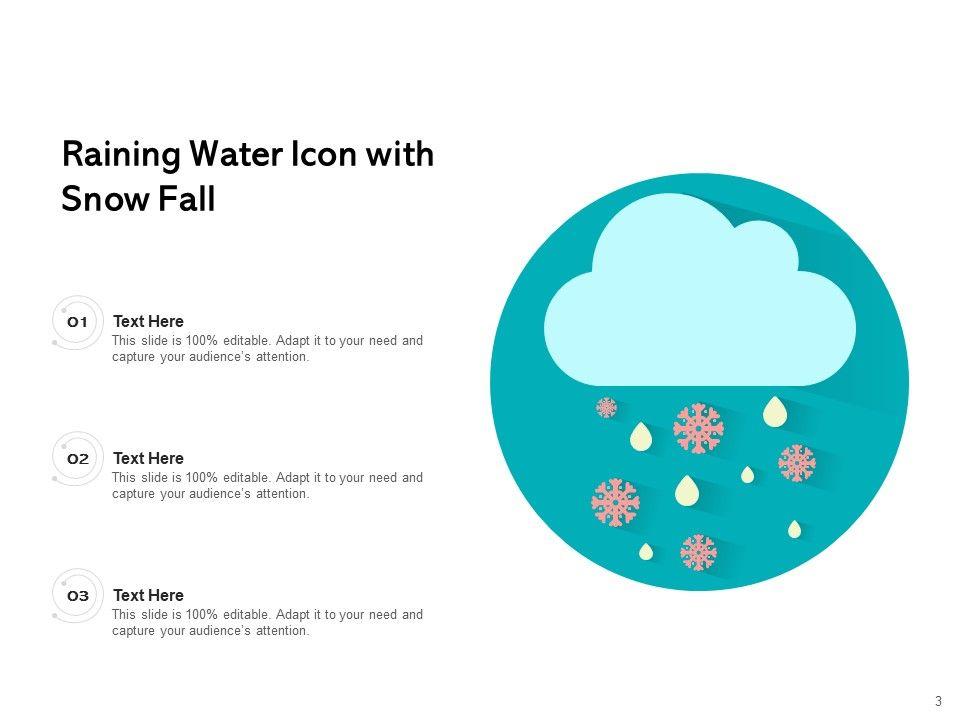 Raining Water Icon with Snow Fall

01
Text Here
This slide is 100% editable. Adapt it to your need and capture your audience's attention.

02
Text Here
This slide is 100% editable. Adapt it to your need and capture your audience's attention.

03
Text Here
This slide is 100% editable. Adapt it to your need and capture your audience's attention.

3